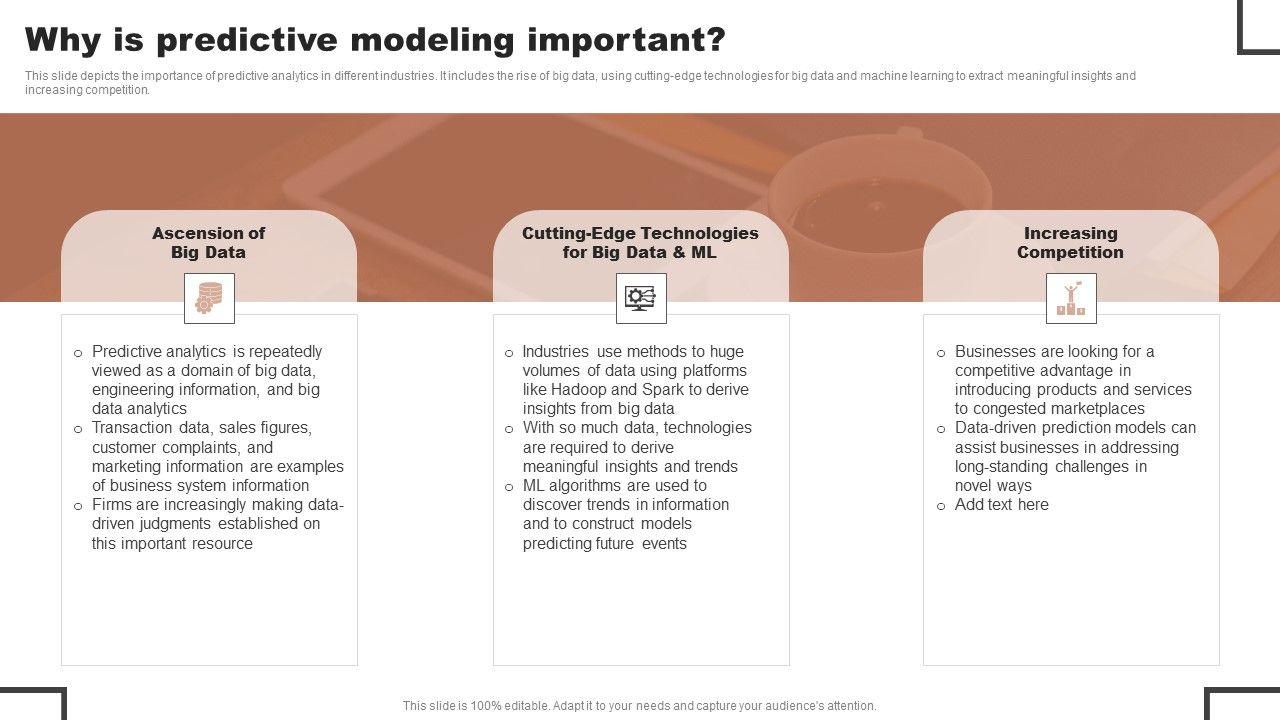 Why is predictive modeling important?

This slide depicts the importance of predictive analytics in different industries. It includes the rise of big data, using cutting-edge technologies for big data and machine learning to extract meaningful insights and increasing competition.

Ascension of Big Data

- Predictive analytics is repeatedly viewed as a domain of big data, engineering information, and big data analytics
- Transaction data, sales figures, customer complaints, and marketing information are examples of business system information
- Firms are increasingly making data-driven judgments established on this important resource

Cutting-Edge Technologies for Big Data & ML

- Industries use methods to huge volumes of data using platforms like Hadoop and Spark to derive insights from big data
- With so much data, technologies are required to derive meaningful insights and trends
- ML algorithms are used to discover trends in information and to construct models predicting future events

Increasing Competition

- Businesses are looking for a competitive advantage in introducing products and services to congested marketplaces
- Data-driven prediction models can assist businesses in addressing long-standing challenges in novel ways
- Add text here

This slide is 100% editable. Adapt it to your needs and capture your audience's attention.